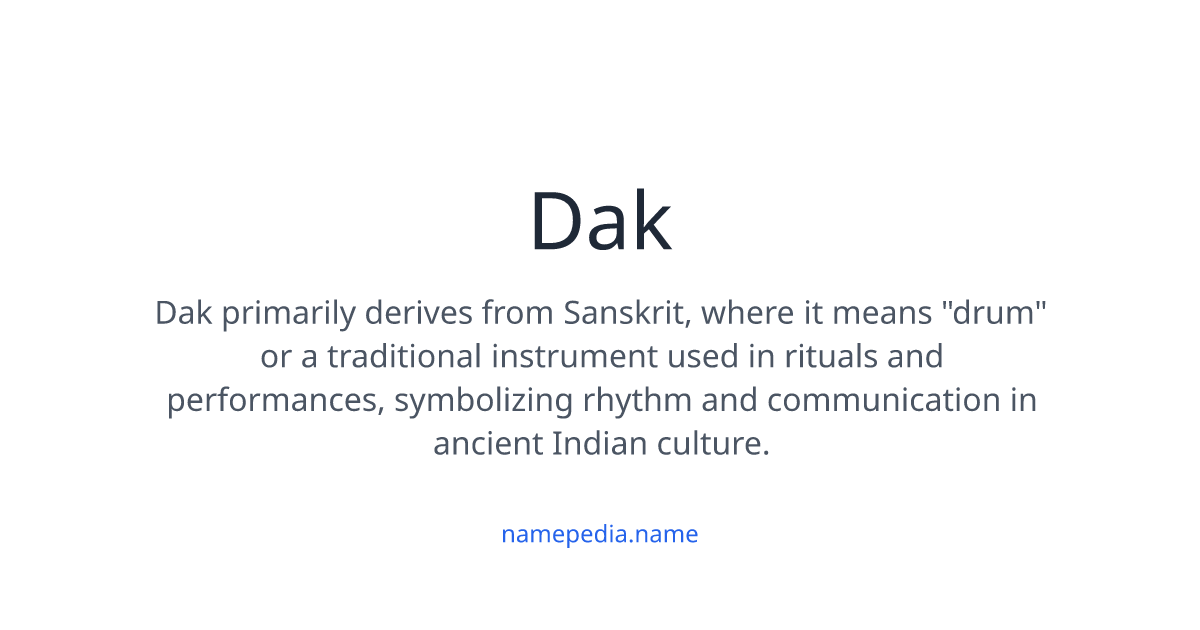 Dak

Dak primarily derives from Sanskrit, where it means "drum" or a traditional instrument used in rituals and performances, symbolizing rhythm and communication in ancient Indian culture.

namepedia.name